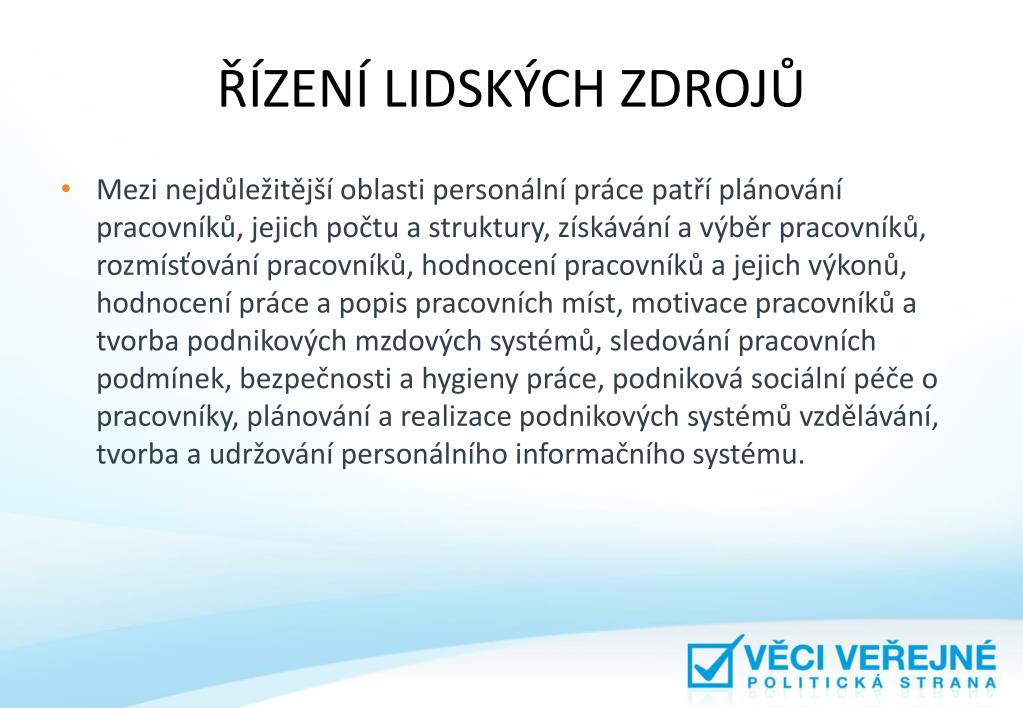 ŘÍZENÍ LIDSKÝCH ZDROJŮ

• Mezi nejdůležitější oblasti personální práce patří plánování pracovníků, jejich počtu a struktury, získávání a výběr pracovníků, rozmísťování pracovníků, hodnocení pracovníků a jejich výkonů, hodnocení práce a popis pracovních míst, motivace pracovníků a tvorba podnikových mzdových systémů, sledování pracovních podmínek, bezpečnosti a hygieny práce, podniková sociální péče o pracovníky, plánování a realizace podnikových systémů vzdělávání, tvorba a udržování personálního informačního systému.

VĚCI VEŘEJNÉ
POLITICKÁ STRANA